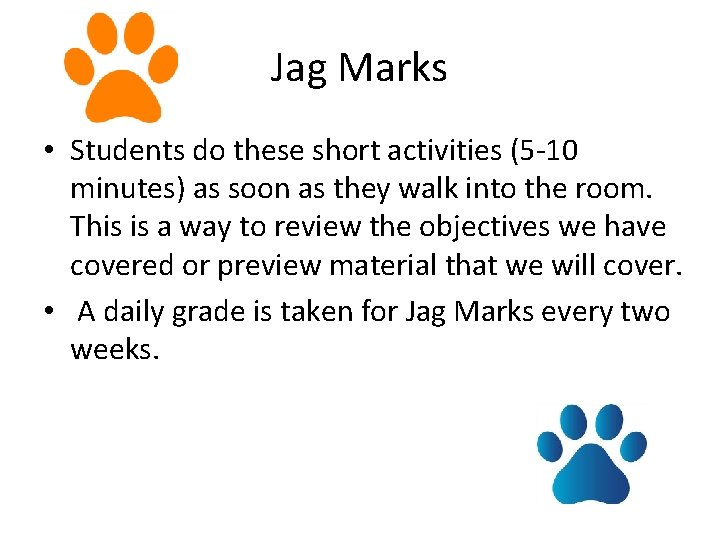 Jag Marks

• Students do these short activities (5-10 minutes) as soon as they walk into the room. This is a way to review the objectives we have covered or preview material that we will cover.
• A daily grade is taken for Jag Marks every two weeks.